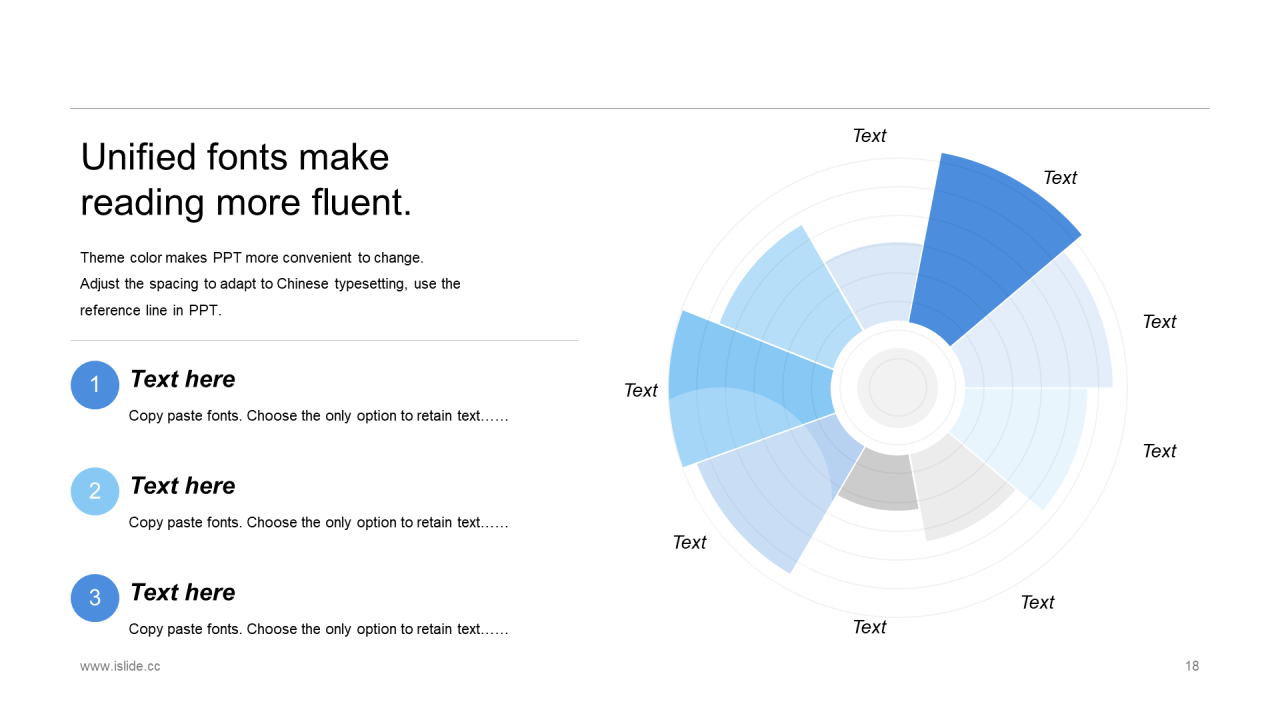 Unified fonts make reading more fluent.

Theme color makes PPT more convenient to change.
Adjust the spacing to adapt to Chinese typesetting, use the reference line in PPT.

1
Text here
Copy paste fonts. Choose the only option to retain text……

2
Text here
Copy paste fonts. Choose the only option to retain text……

3
Text here
Copy paste fonts. Choose the only option to retain text……

Text
Text
Text
Text
Text
Text
Text
Text

www.islide.cc
18